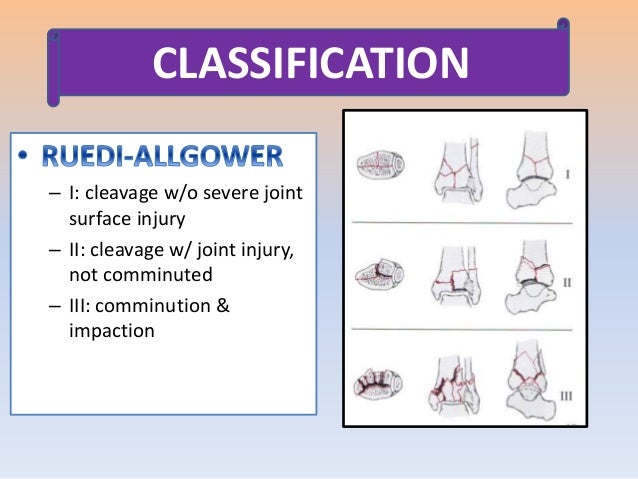 CLASSIFICATION

• RUEDI-ALLGOWER
– I: cleavage w/o severe joint surface injury
– II: cleavage w/ joint injury, not comminuted
– III: comminution & impaction

I

II

III